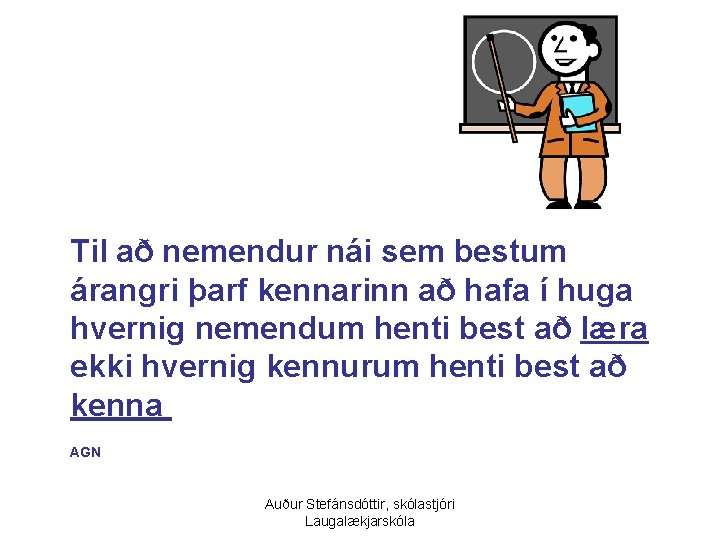 Til að nemendur nái sem bestum árangri þarf kennarinn að hafa í huga hvernig nemendum henti best að læra ekki hvernig kennurum henti best að kenna

AGN

Auður Stefánsdóttir, skólastjóri Laugalækjarskóla